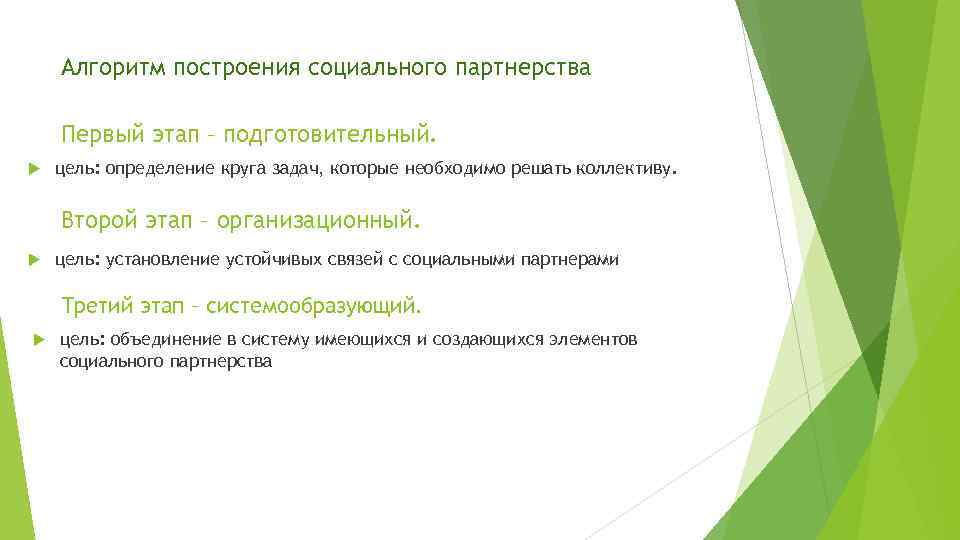 Алгоритм построения социального партнерства

Первый этап – подготовительный.

цель: определение круга задач, которые необходимо решать коллективу.

Второй этап – организационный.

цель: установление устойчивых связей с социальными партнерами

Третий этап – системообразующий.

цель: объединение в систему имеющихся и создающихся элементов социального партнерства